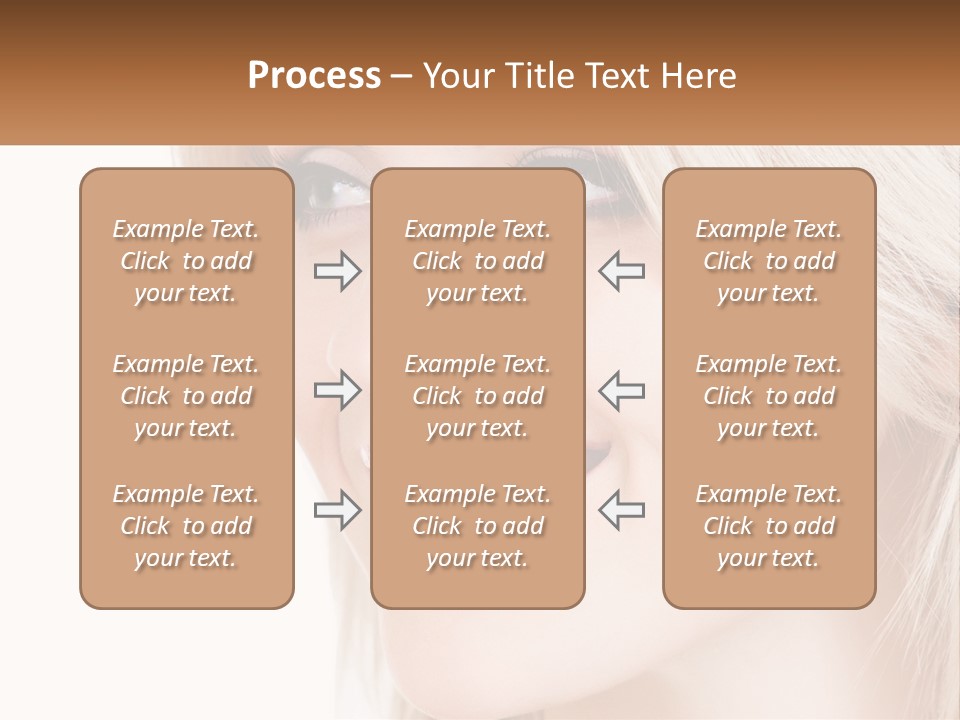 Process – Your Title Text Here

Example Text. Click to add your text.

Example Text. Click to add your text.

Example Text. Click to add your text.

Example Text. Click to add your text.

Example Text. Click to add your text.

Example Text. Click to add your text.

Example Text. Click to add your text.

Example Text. Click to add your text.

Example Text. Click to add your text.